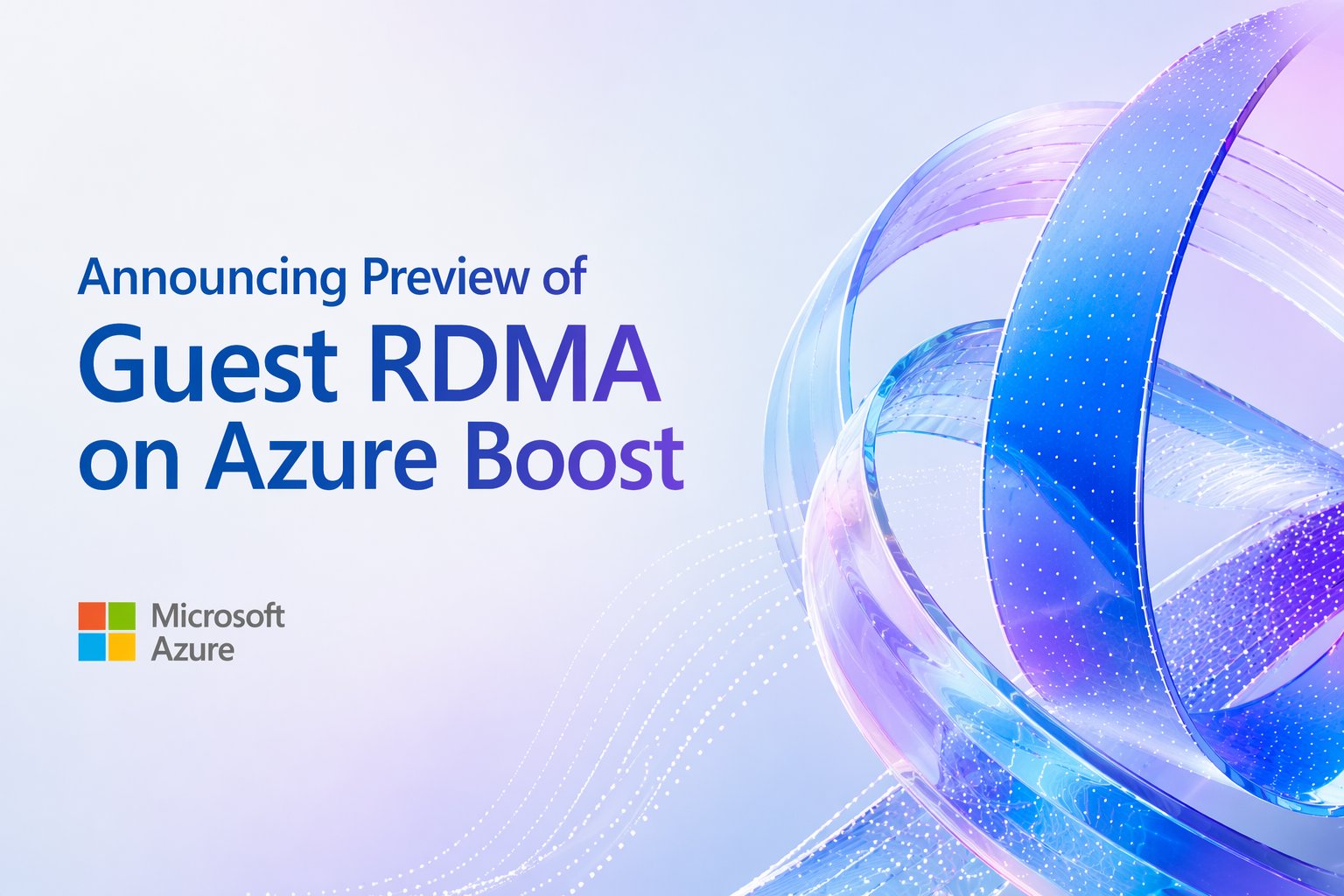 Announcing Preview of
Guest RDMA on Azure Boost

Microsoft Azure